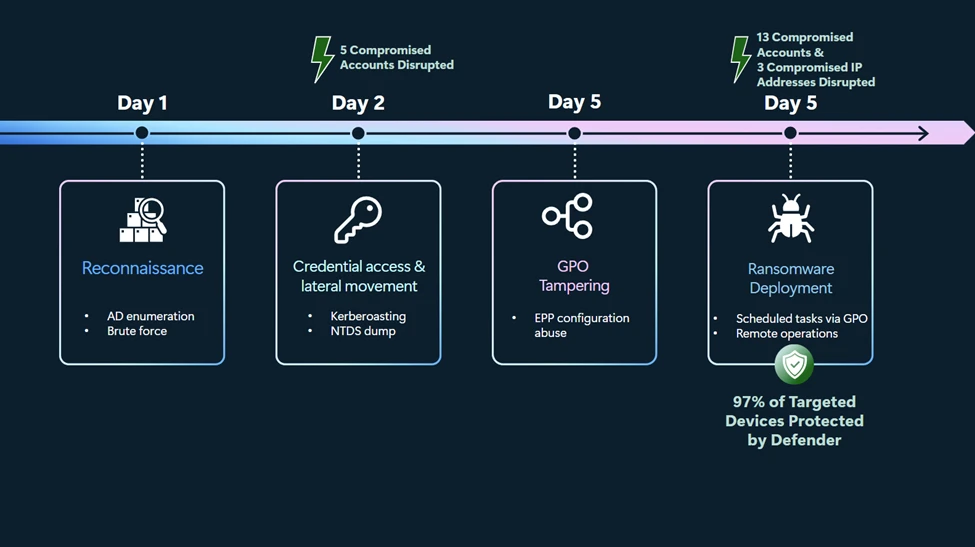 5 Compromised Accounts Disrupted

13 Compromised Accounts & 3 Compromised IP Addresses Disrupted

Day 1

Day 2

Day 5

Day 5

Reconnaissance

- AD enumeration
- Brute force

Credential access & lateral movement

- Kerberoasting
- NTDS dump

GPO Tampering

- EPP configuration abuse

Ransomware Deployment

- Scheduled tasks via GPO
- Remote operations

97% of Targeted Devices Protected by Defender